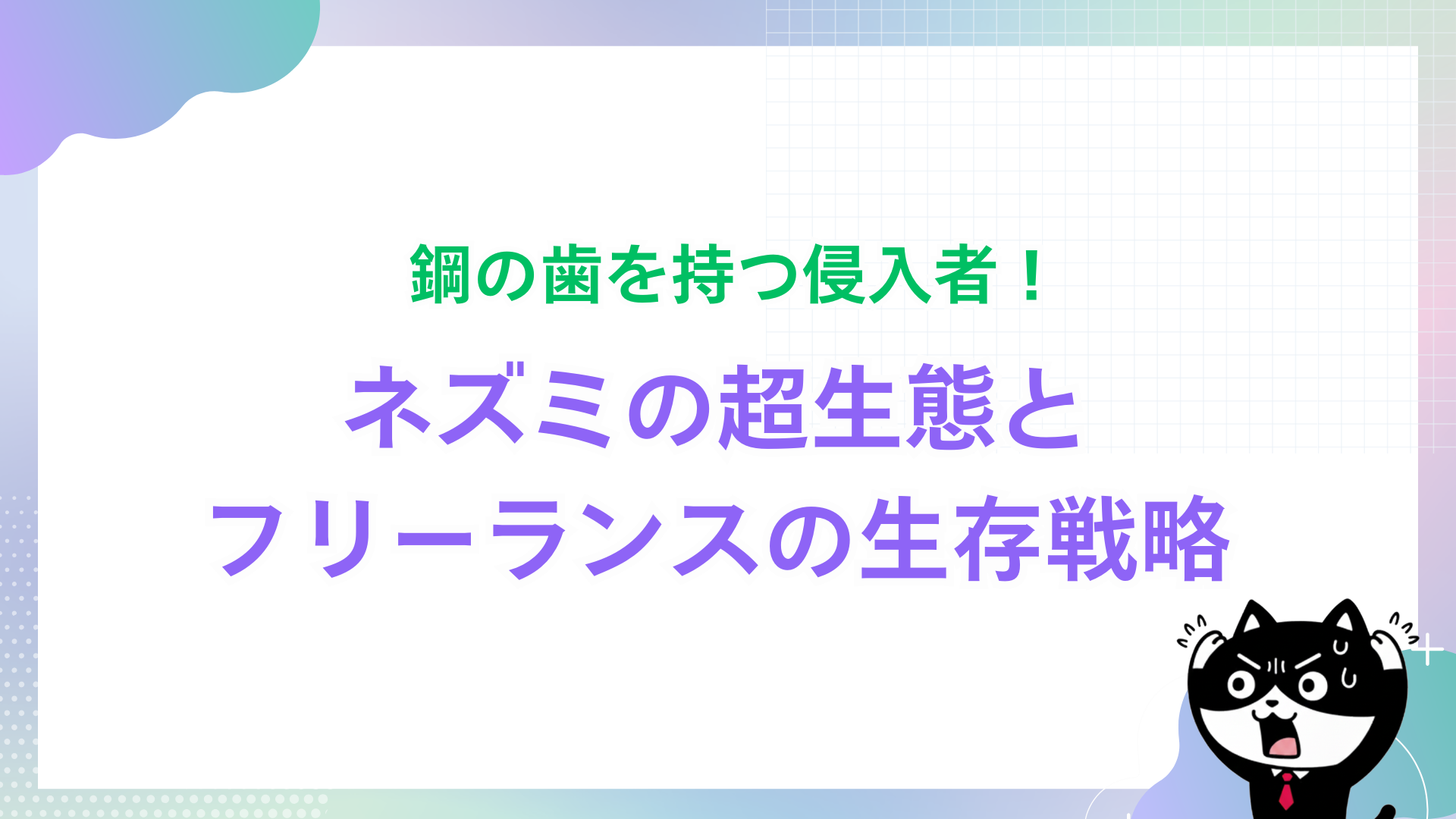 鋼の歯を持つ侵入者！

ネズミの超生態と
フリーランスの生存戦略